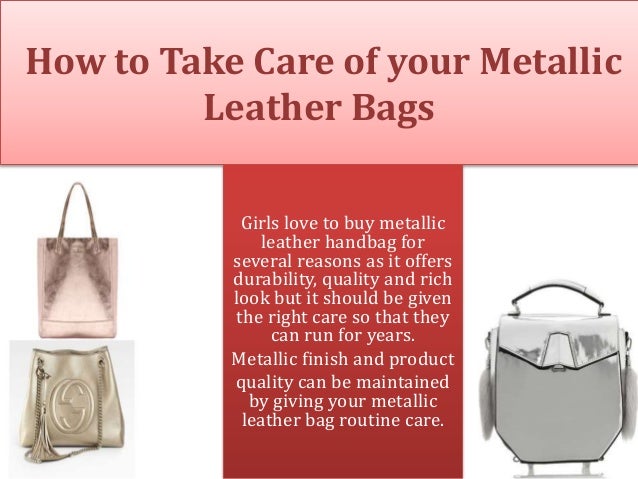 How to Take Care of your Metallic Leather Bags

Girls love to buy metallic leather handbag for several reasons as it offers durability, quality and rich look but it should be given the right care so that they can run for years.

Metallic finish and product quality can be maintained by giving your metallic leather bag routine care.